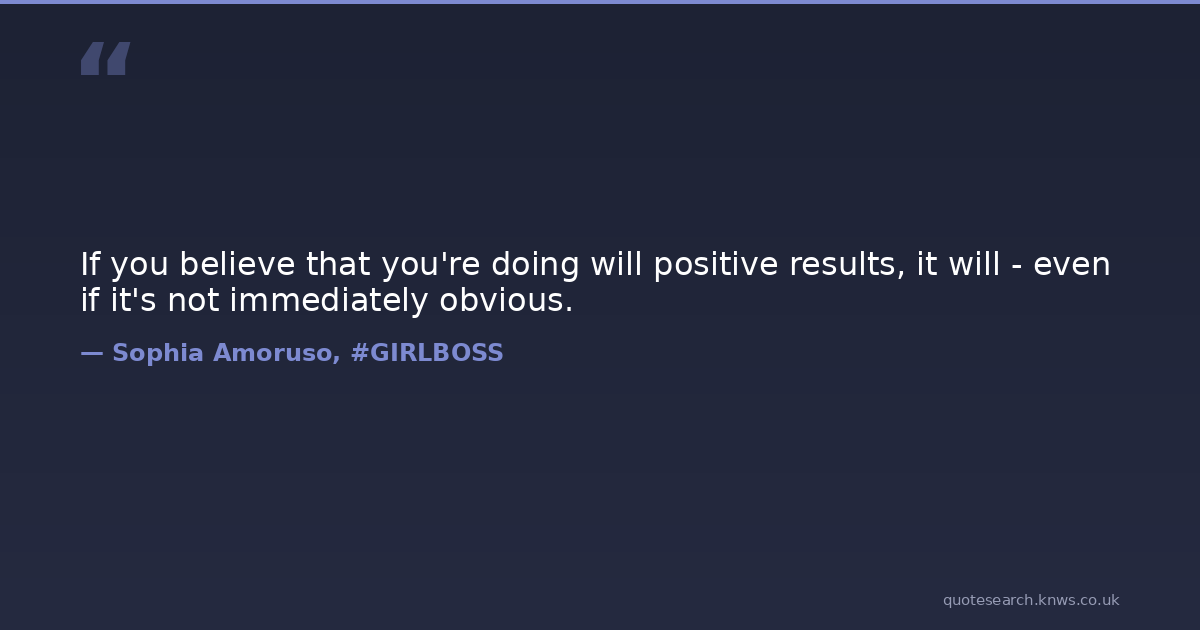 “

If you believe that you're doing will positive results, it will - even if it's not immediately obvious.

— Sophia Amoruso, #GIRLBOSS

quotesearch.knws.co.uk